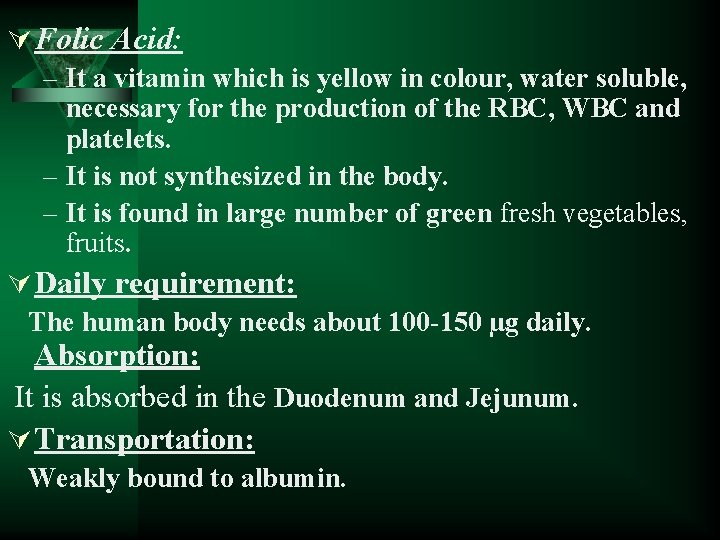 Folic Acid:

– It a vitamin which is yellow in colour, water soluble, necessary for the production of the RBC, WBC and platelets.

– It is not synthesized in the body.

– It is found in large number of green fresh vegetables, fruits.

Daily requirement:

The human body needs about 100-150 μg daily.

Absorption:

It is absorbed in the Duodenum and Jejunum.

Transportation:

Weakly bound to albumin.